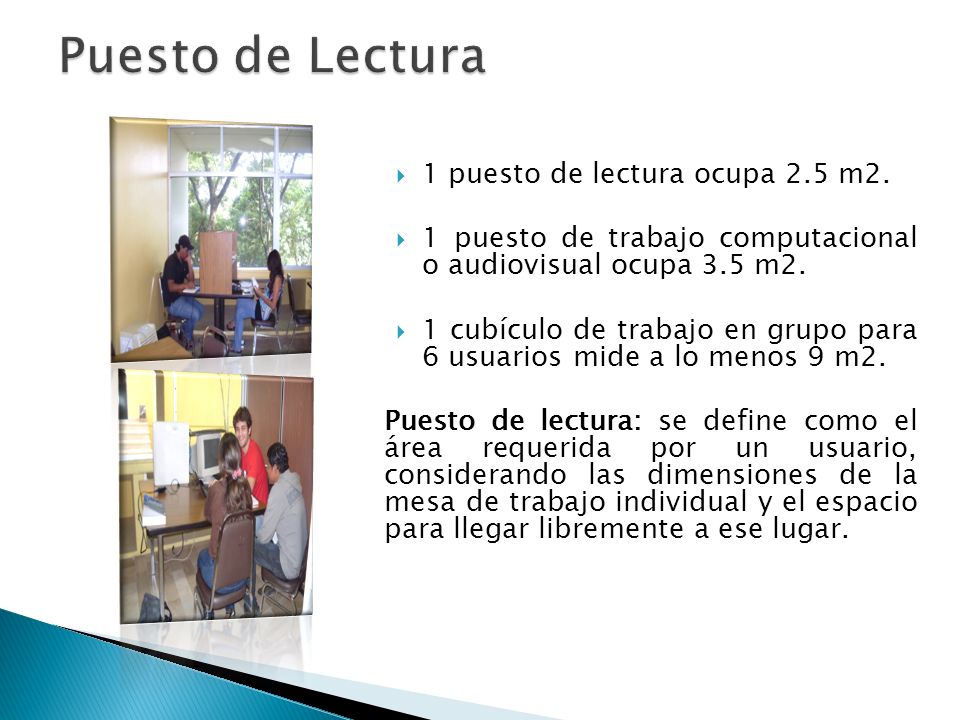 Puesto de Lectura

1 puesto de lectura ocupa 2.5 m2.

1 puesto de trabajo computacional o audiovisual ocupa 3.5 m2.

1 cubículo de trabajo en grupo para 6 usuarios mide a lo menos 9 m2.

Puesto de lectura: se define como el área requerida por un usuario, considerando las dimensiones de la mesa de trabajo individual y el espacio para llegar libremente a ese lugar.